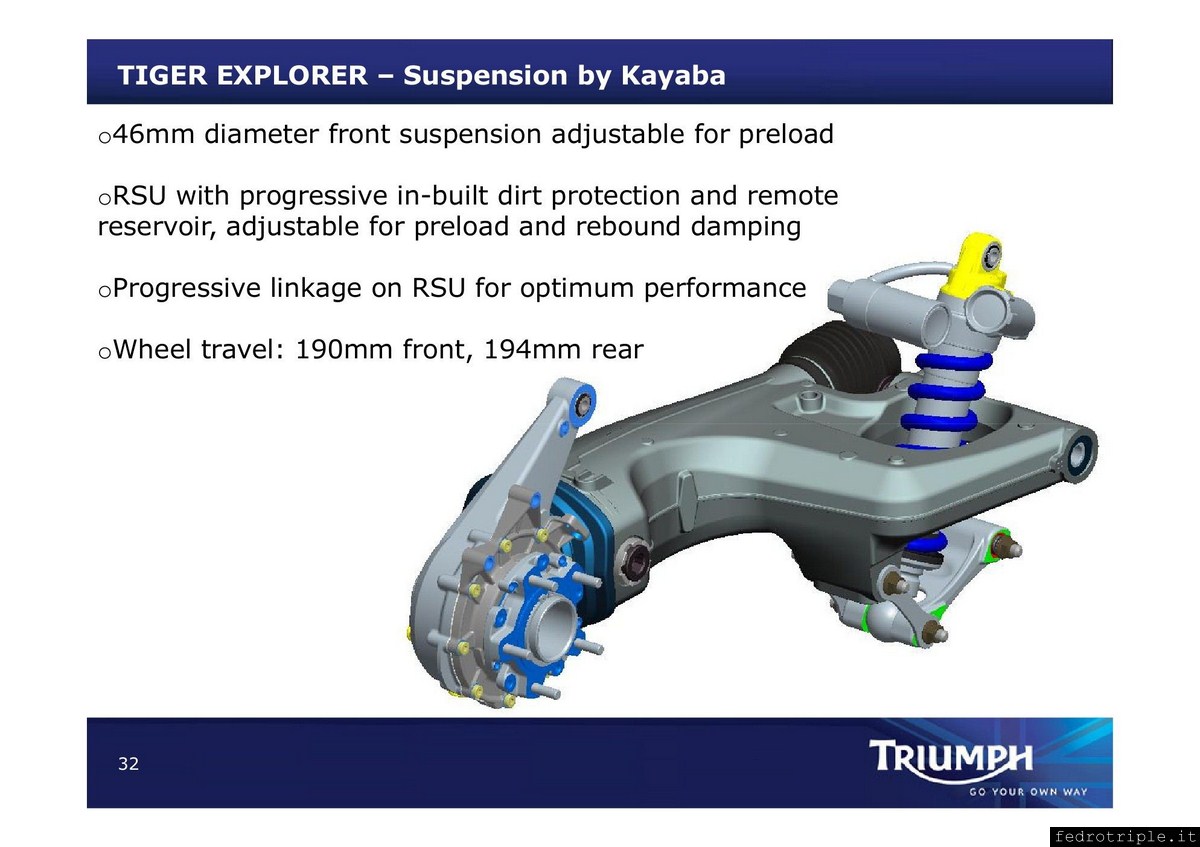 TIGER EXPLORER – Suspension by Kayaba

o46mm diameter front suspension adjustable for preload

oRSU with progressive in-built dirt protection and remote reservoir, adjustable for preload and rebound damping

oProgressive linkage on RSU for optimum performance

oWheel travel: 190mm front, 194mm rear

32

TRIUMPH
GO YOUR OWN WAY

fedrotriple.it